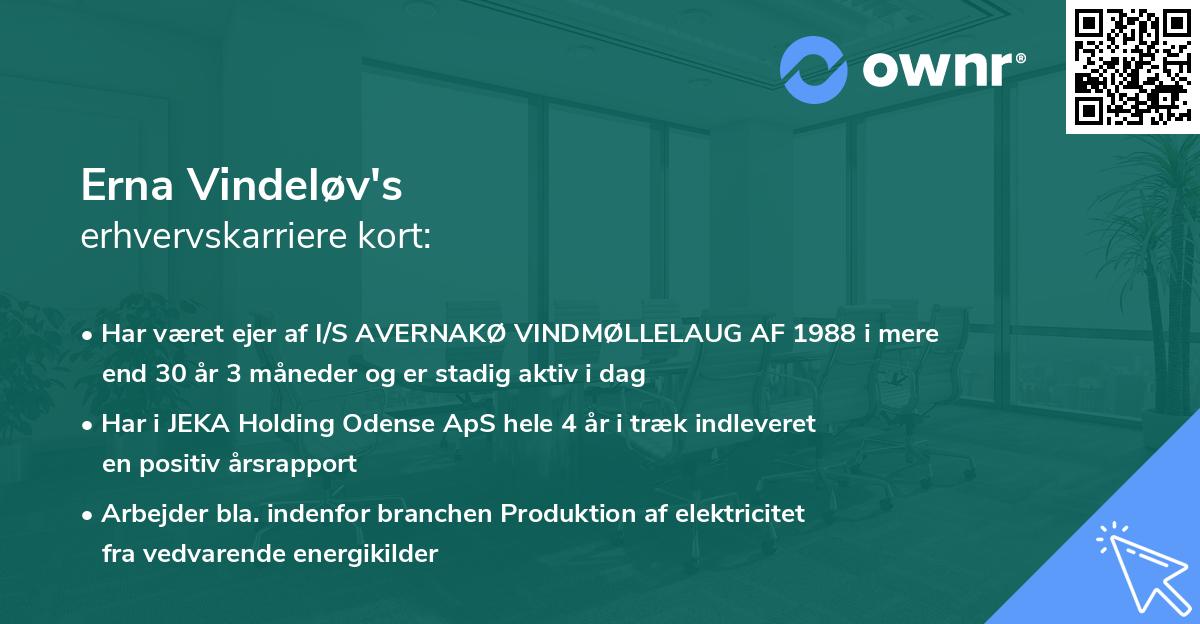 ownr®

Erna Vindeløv's
erhvervskarriere kort:

• Har været ejer af I/S AVERNAKØ VINDMØLLELAUG AF 1988 i mere end 30 år 3 måneder og er stadig aktiv i dag

• Har i JEKA Holding Odense ApS hele 4 år i træk indleveret en positiv årsrapport

• Arbejder bla. indenfor branchen Produktion af elektricitet fra vedvarende energikilder